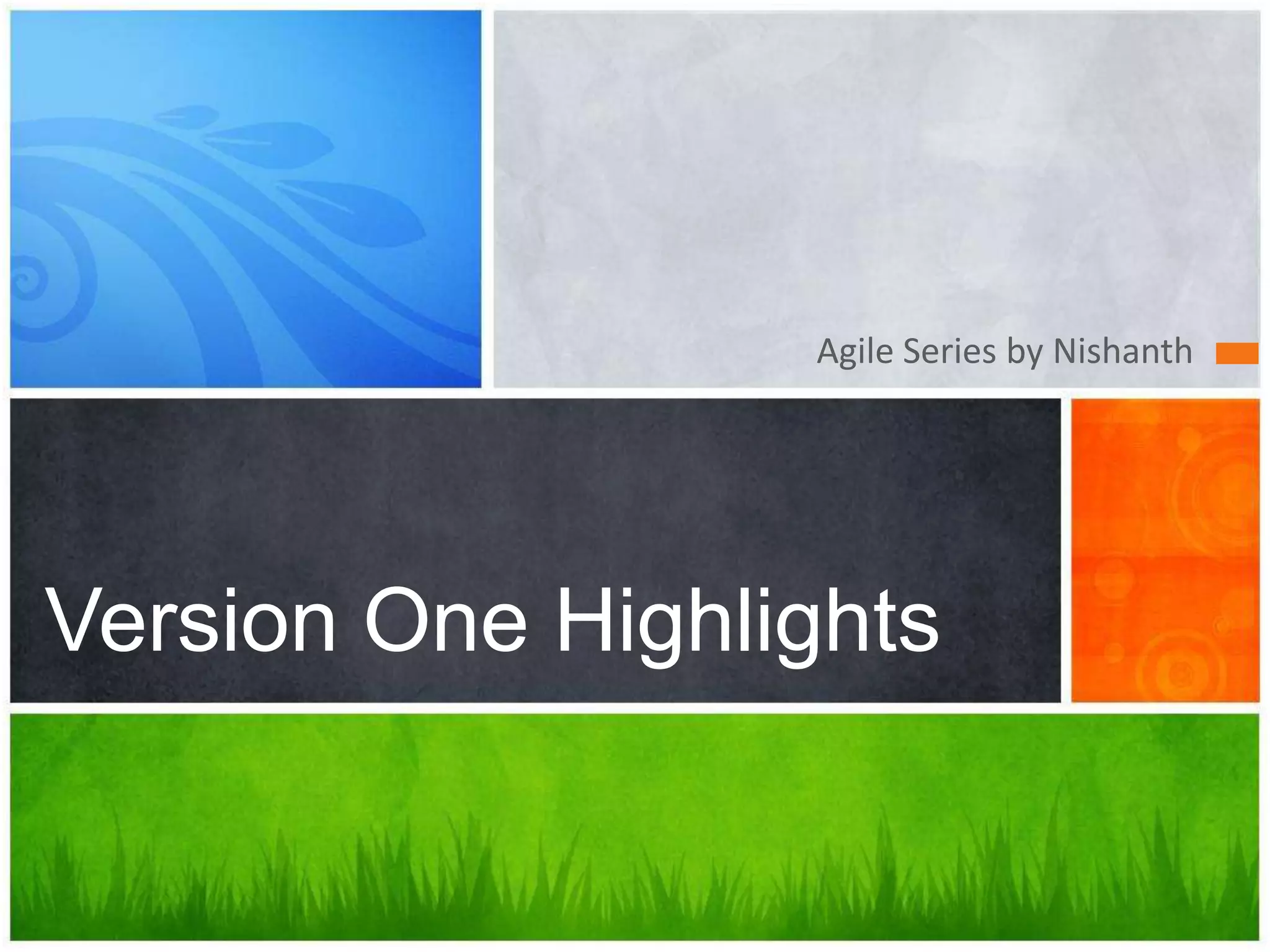 Agile Series by Nishanth

Version One Highlights